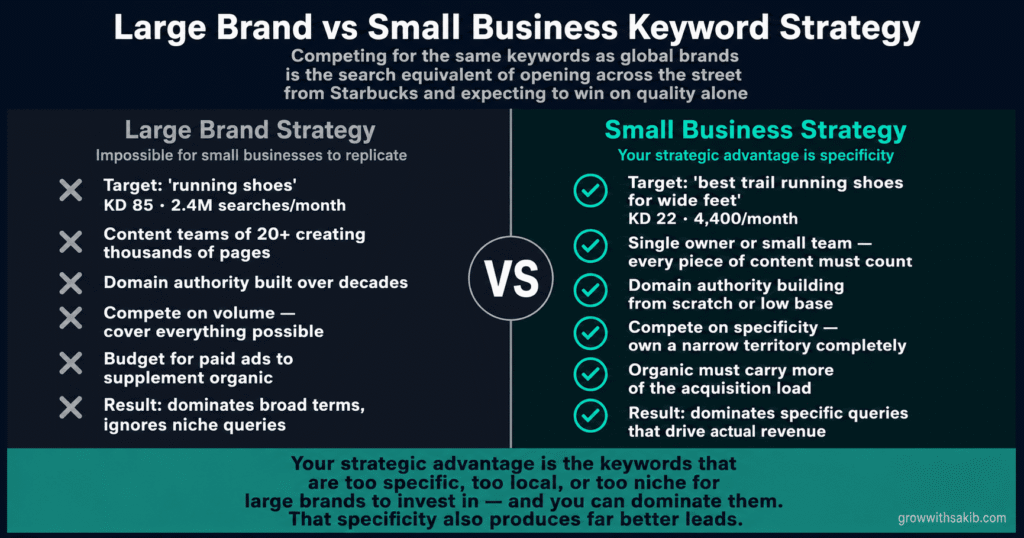 Large Brand vs Small Business Keyword Strategy

Competing for the same keywords as global brands is the search equivalent of opening across the street from Starbucks and expecting to win on quality alone

Large Brand Strategy

Impossible for small businesses to replicate

Target: 'running shoes' KD 85 · 2.4M searches/month

Content teams of 20+ creating thousands of pages

Domain authority built over decades

Compete on volume — cover everything possible

Budget for paid ads to supplement organic

Result: dominates broad terms, ignores niche queries

VS

Small Business Strategy

Your strategic advantage is specificity

Target: 'best trail running shoes for wide feet' KD 22 · 4,400/month

Single owner or small team — every piece of content must count

Domain authority building from scratch or low base

Compete on specificity — own a narrow territory completely

Organic must carry more of the acquisition load

Result: dominates specific queries that drive actual revenue

Your strategic advantage is the keywords that are too specific, too local, or too niche for large brands to invest in — and you can dominate them. That specificity also produces far better leads.

growwithsakib.com